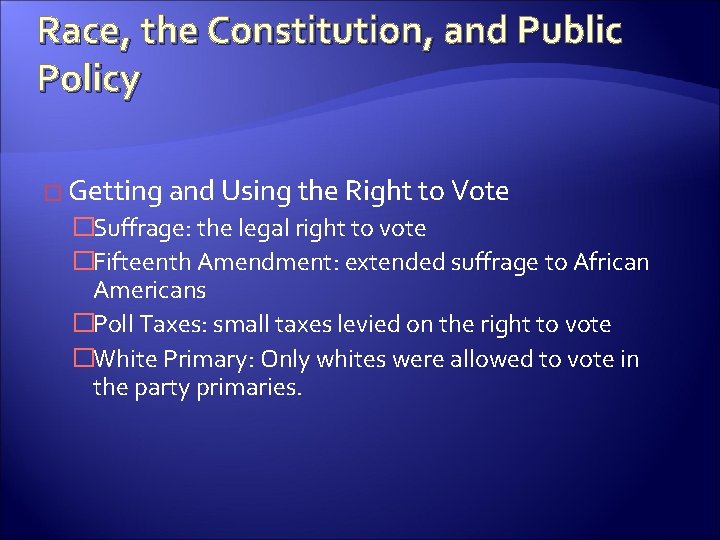 Race, the Constitution, and Public Policy

Getting and Using the Right to Vote

Suffrage: the legal right to vote

Fifteenth Amendment: extended suffrage to African Americans

Poll Taxes: small taxes levied on the right to vote

White Primary: Only whites were allowed to vote in the party primaries.